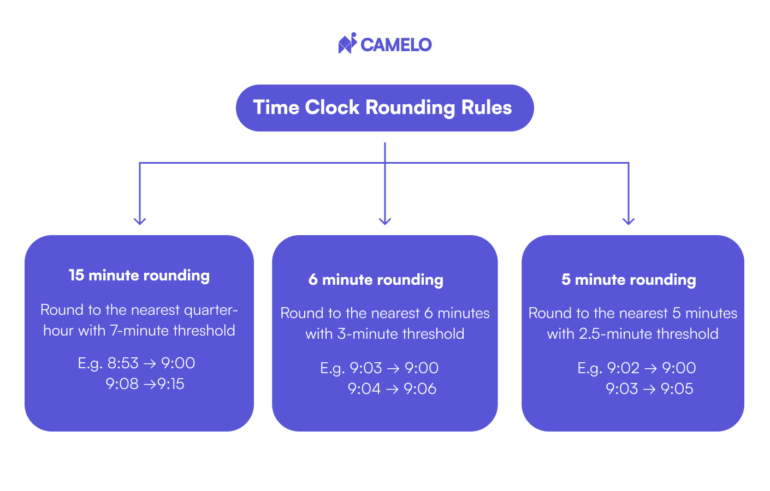 CAMELO

Time Clock Rounding Rules

15 minute rounding

Round to the nearest quarter-hour with 7-minute threshold

E.g. 8:53 → 9:00
9:08 →9:15

6 minute rounding

Round to the nearest 6 minutes with 3-minute threshold

E.g. 9:03 → 9:00
9:04 → 9:06

5 minute rounding

Round to the nearest 5 minutes with 2.5-minute threshold

E.g. 9:02 → 9:00
9:03 → 9:05